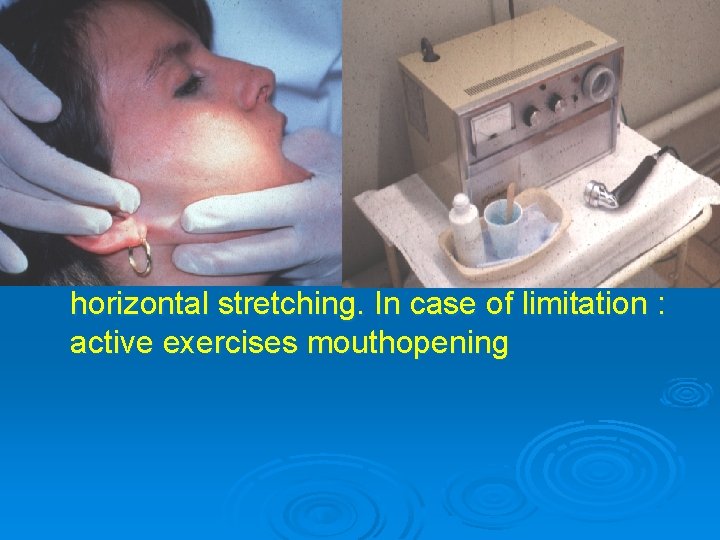 horizontal stretching. In case of limitation : active exercises mouthopening